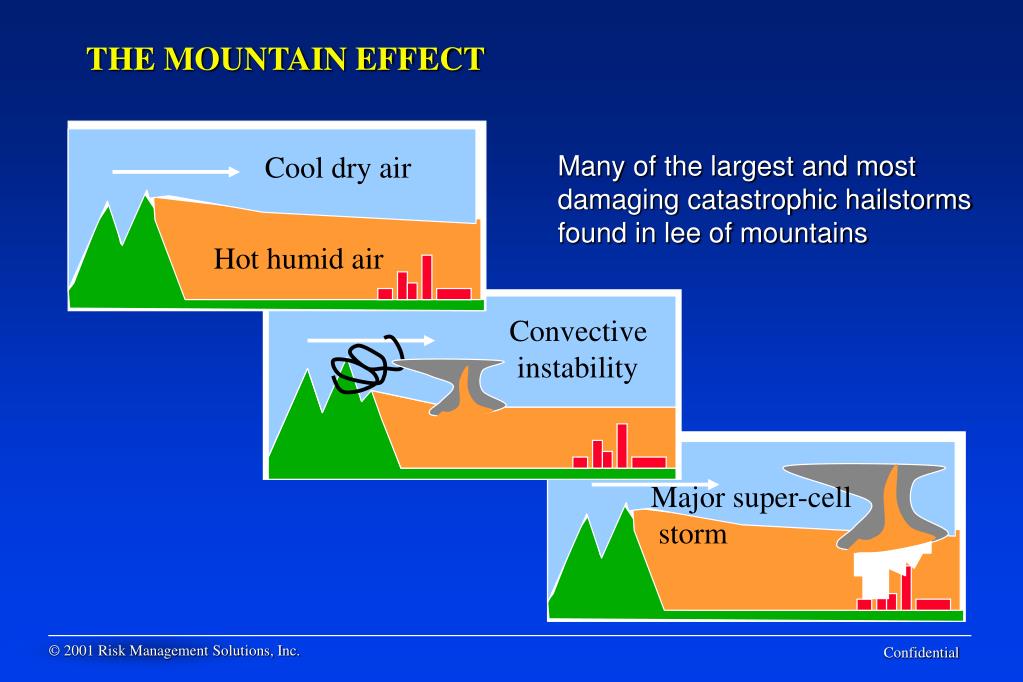 THE MOUNTAIN EFFECT

Cool dry air

Hot humid air

Many of the largest and most damaging catastrophic hailstorms found in lee of mountains

Convective instability

Major super-cell storm

© 2001 Risk Management Solutions, Inc.

Confidential